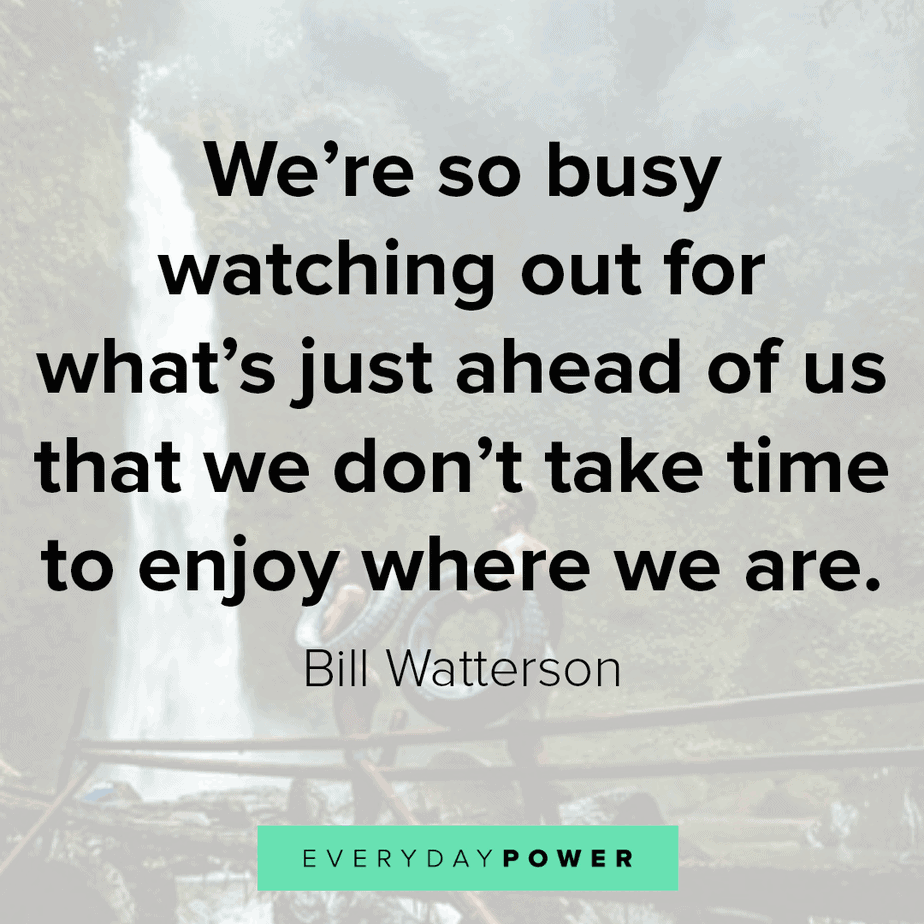 We’re so busy watching out for what’s just ahead of us that we don’t take time to enjoy where we are.

Bill Watterson

EVERYDAYPOWER